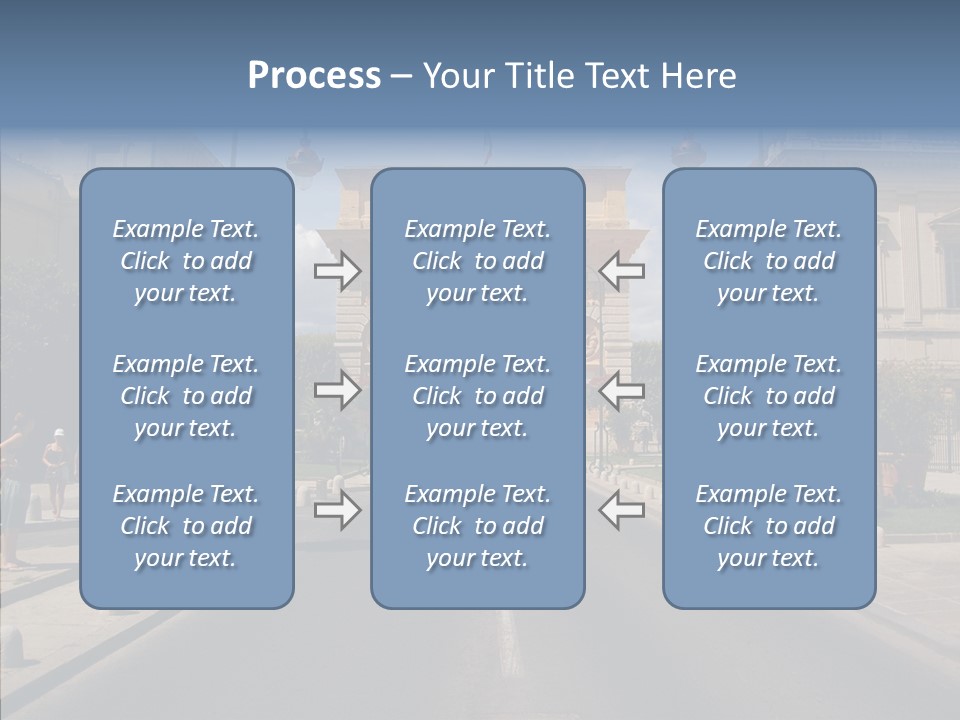 Process – Your Title Text Here

Example Text. Click to add your text.

Example Text. Click to add your text.

Example Text. Click to add your text.

Example Text. Click to add your text.

Example Text. Click to add your text.

Example Text. Click to add your text.

Example Text. Click to add your text.

Example Text. Click to add your text.

Example Text. Click to add your text.